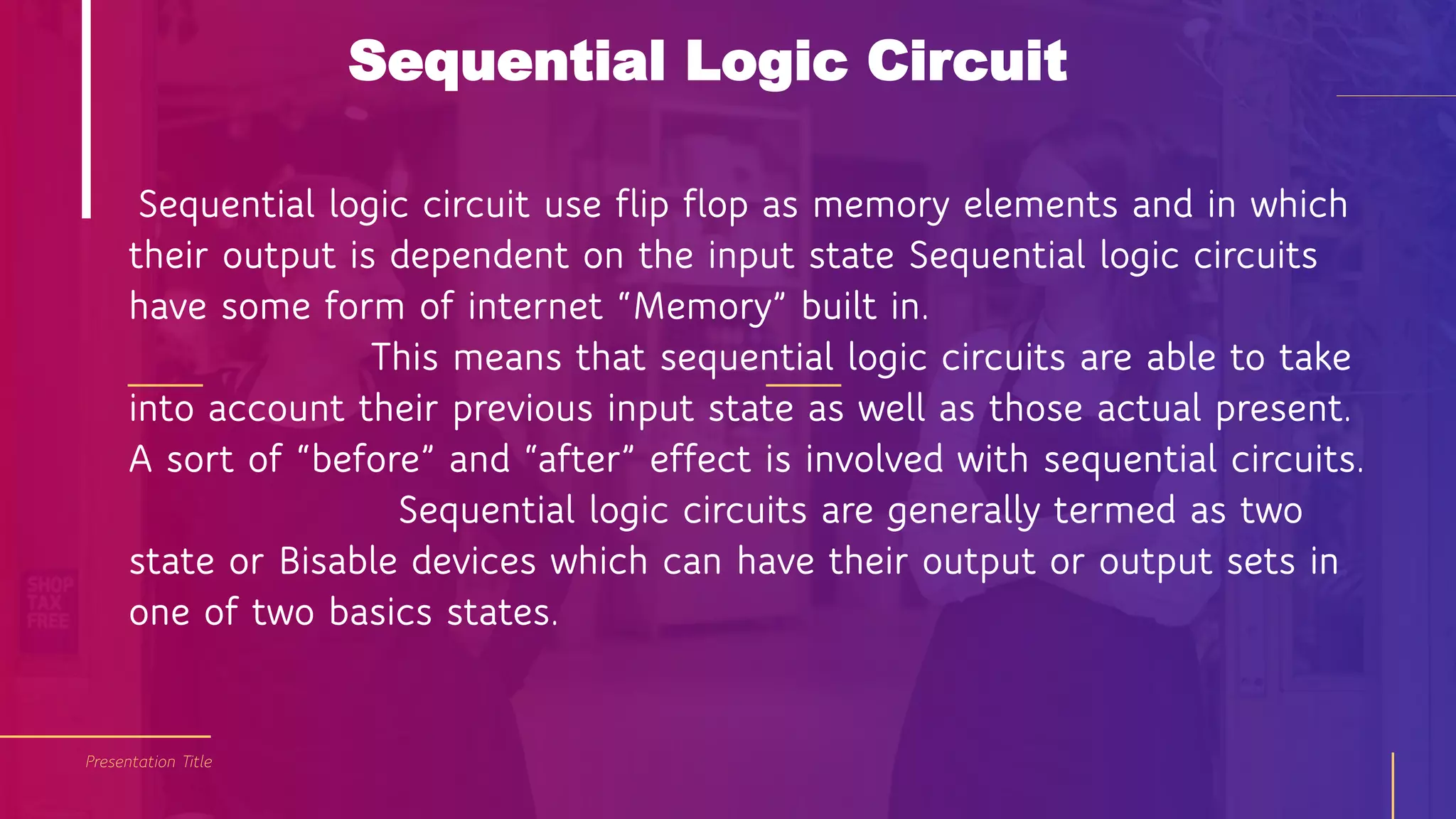 Sequential Logic Circuit

Sequential logic circuit use flip flop as memory elements and in which their output is dependent on the input state Sequential logic circuits have some form of internet “Memory” built in.

This means that sequential logic circuits are able to take into account their previous input state as well as those actual present. A sort of “before” and “after” effect is involved with sequential circuits.

Sequential logic circuits are generally termed as two state or Bisable devices which can have their output or output sets in one of two basics states.

SHOP TAX FREE

Presentation Title